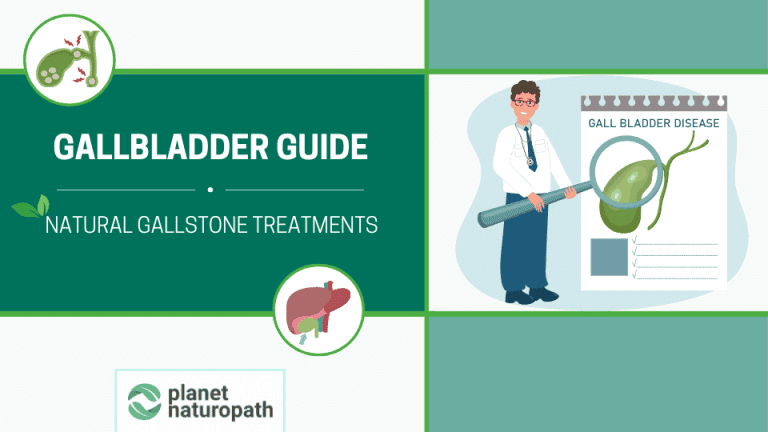 GALLBLADDER GUIDE

NATURAL GALLSTONE TREATMENTS

GALL BLADDER DISEASE

planet naturopath